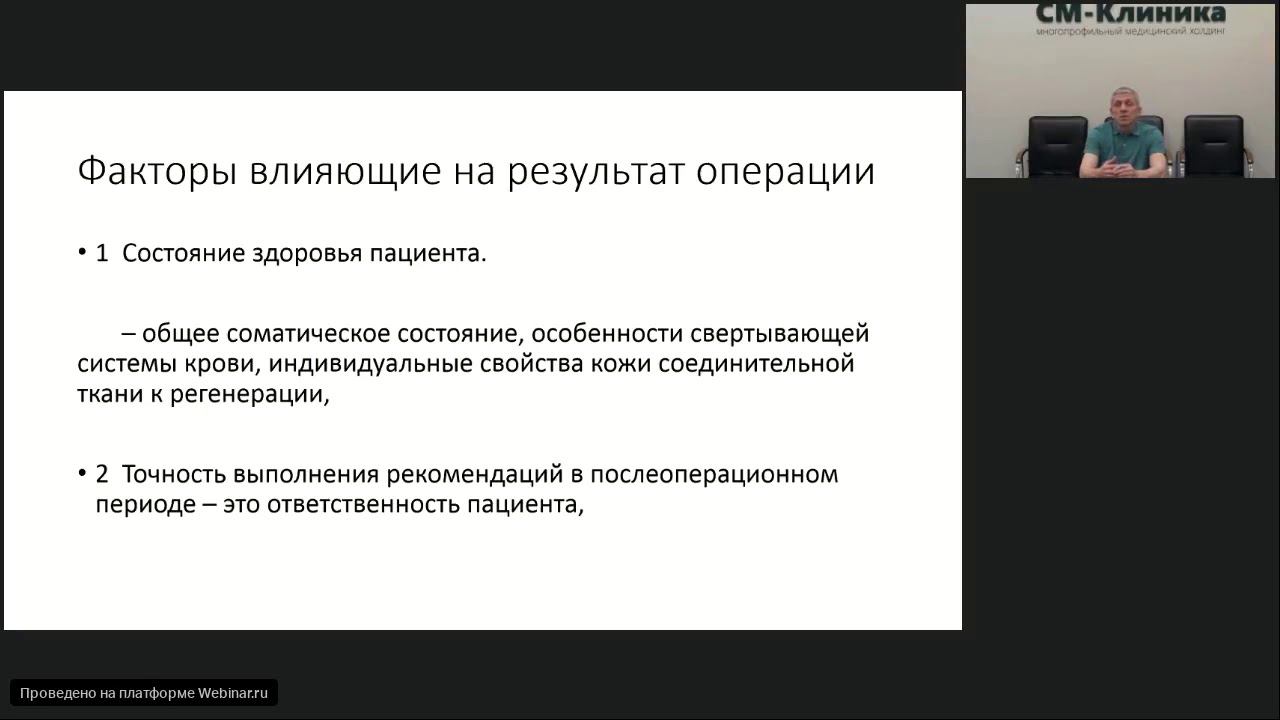 СМ-Клиника
многопрофильный медицинский холдинг

Факторы влияющие на результат операции

• 1 Состояние здоровья пациента.

– общее соматическое состояние, особенности свертывающей системы крови, индивидуальные свойства кожи соединительной ткани к регенерации,

• 2 Точность выполнения рекомендаций в послеоперационном периоде – это ответственность пациента,

Проведено на платформе Webinar.ru